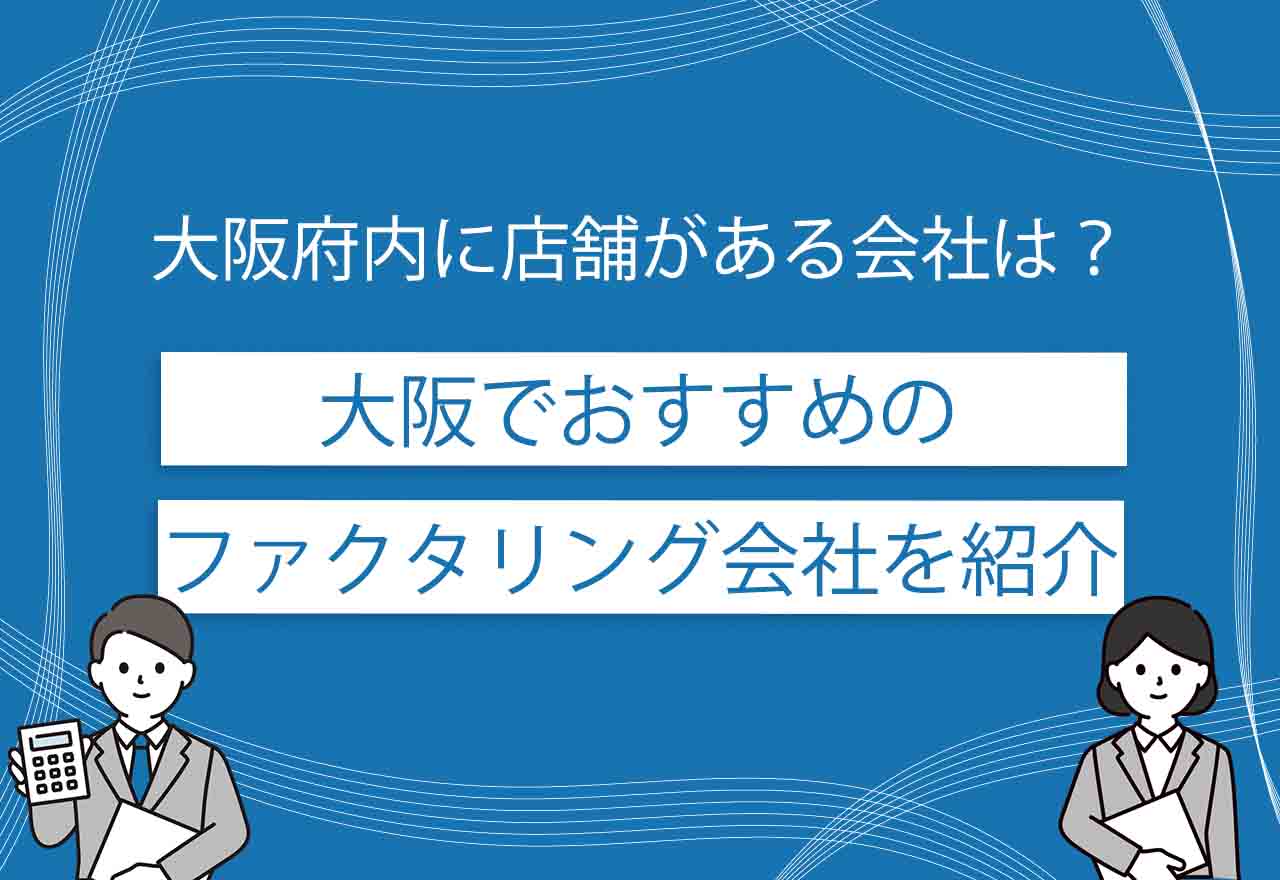 大阪府内に店舗がある会社は？

大阪でおすすめの

ファクタリング会社を紹介